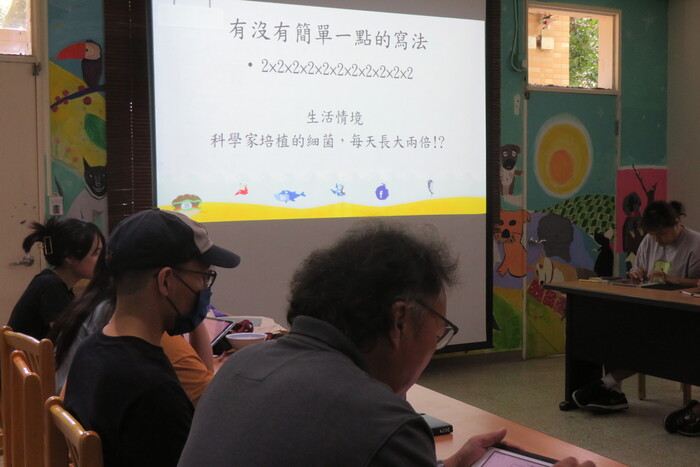 有沒有簡單一點的寫法

• $2\times2\times2\times2\times2\times2\times2\times2\times2\times2\times2$

生活情境

科學家培植的細菌，每天長大兩倍!?